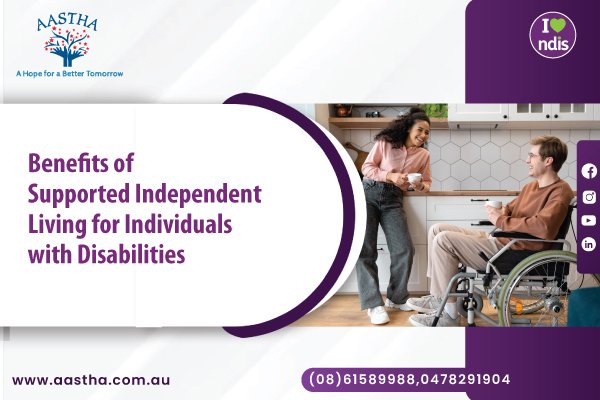 AASTHA
A Hope for a Better Tomorrow

I ndis

Benefits of Supported Independent Living for Individuals with Disabilities

www.aastha.com.au

(08)61589988,0478291904